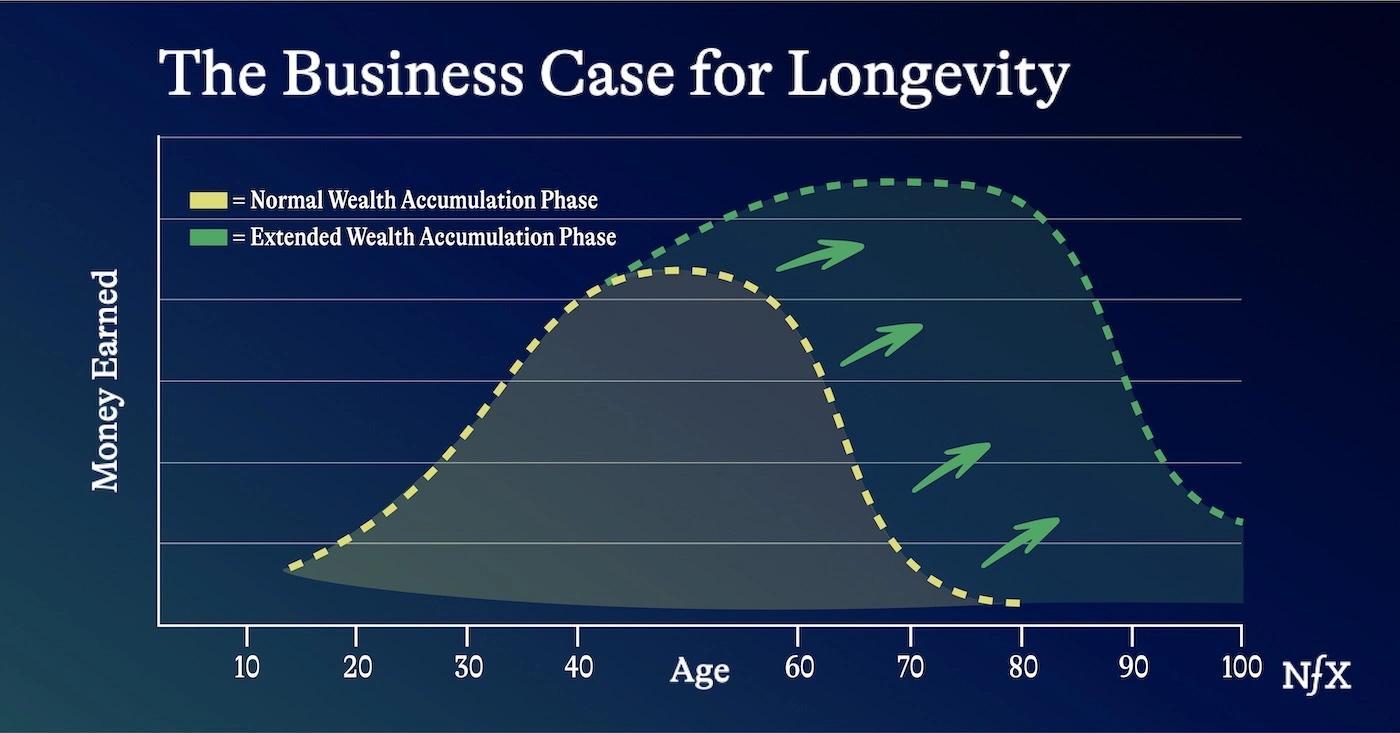 The Business Case for Longevity

= Normal Wealth Accumulation Phase
= Extended Wealth Accumulation Phase

Money Earned

10 20 30 40 Age 60 70 80 90 100

NfX